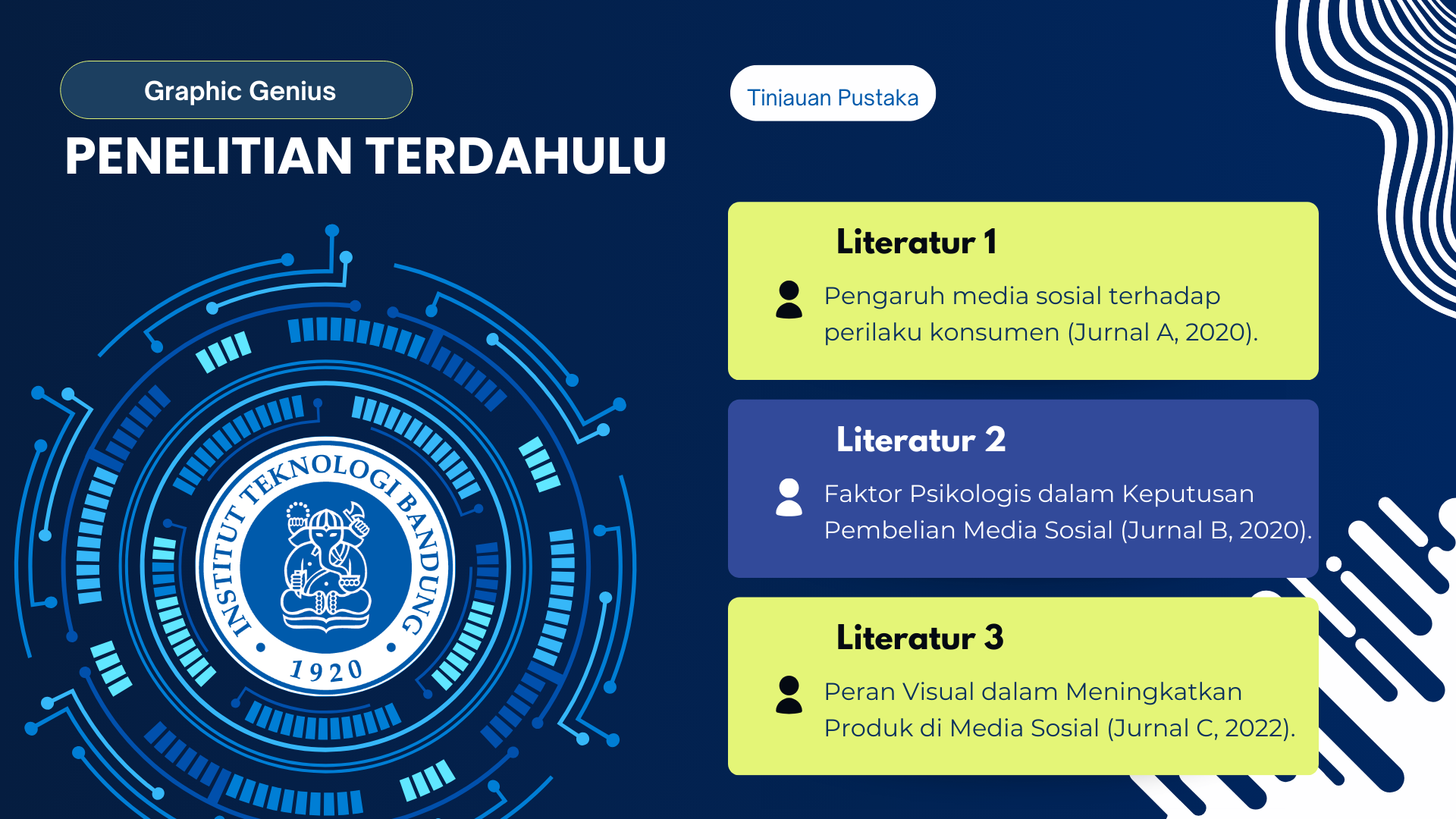 Graphic Genius

PENELITIAN TERDAHULU

INSTITUT TEKNOLOGI BANDUNG
1920

Tinjauan Pustaka

Literatur 1

Pengaruh media sosial terhadap perilaku konsumen (Jurnal A, 2020).

Literatur 2

Faktor Psikologis dalam Keputusan Pembelian Media Sosial (Jurnal B, 2020).

Literatur 3

Peran Visual dalam Meningkatkan Produk di Media Sosial (Jurnal C, 2022).